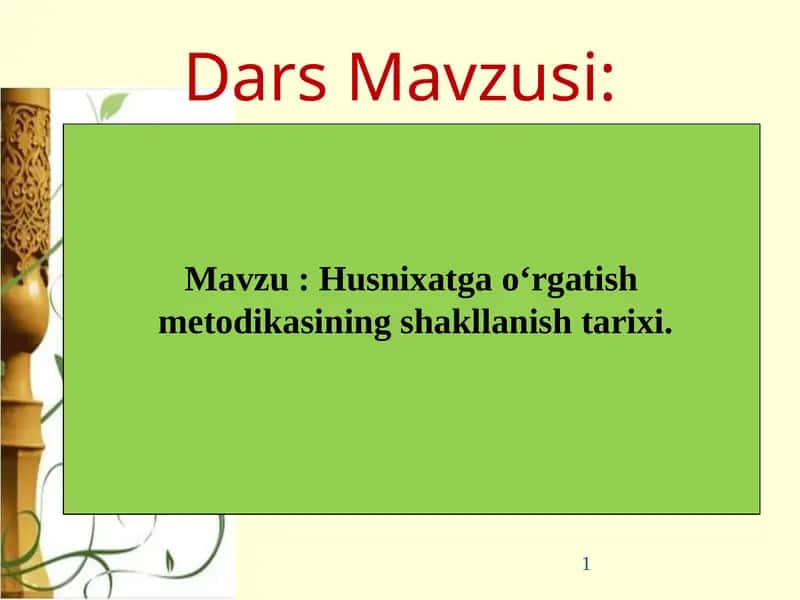 Dars Mavzusi:

Mavzu : Husnixatga o‘rgatish metodikasining shakllanish tarixi.

1